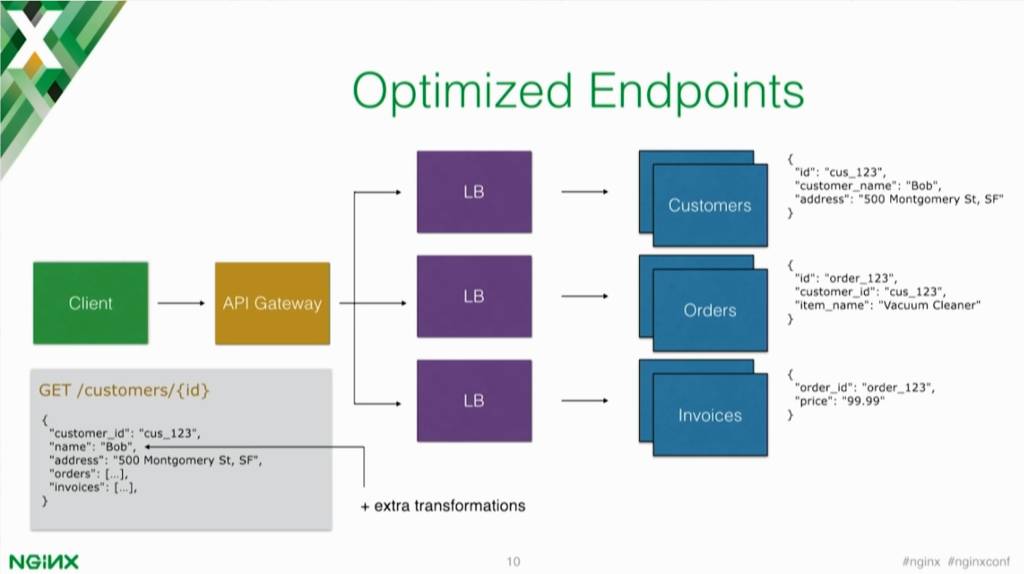 Optimized Endpoints

Client

API Gateway

LB

LB

LB

Customers

Orders

Invoices

{
"id": "cus_123",
"customer_name": "Bob",
"address": "500 Montgomery St, SF"
}

{
"id": "order_123",
"customer_id": "cus_123",
"item_name": "Vacuum Cleaner"
}

{
"order_id": "order_123",
"price": "99.99"
}

GET /customers/{id}

{
"customer_id": "cus_123",
"name": "Bob",
"address": "500 Montgomery St, SF",
"orders": [...],
"invoices": [...],
}

+ extra transformations

NGINX

10

#nginx #nginxconf